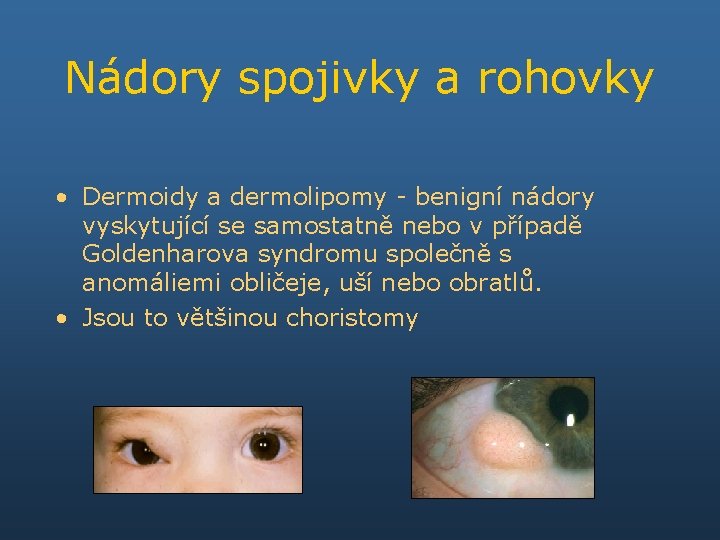 Nádory spojivky a rohovky

• Dermoidy a dermolipomy - benigní nádory vyskytující se samostatně nebo v případě Goldenharova syndromu společně s anomáliemi obličeje, uší nebo obratlů.
• Jsou to většinou choristomy